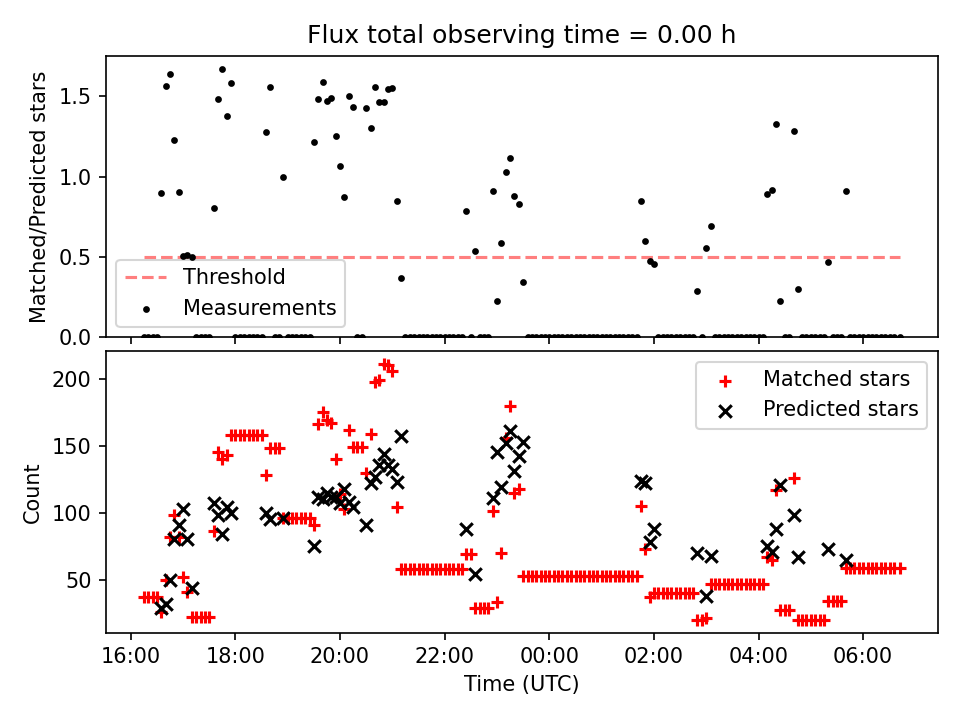 Flux total observing time = 0.00 h

Matched/Predicted stars

1.5
1.0
0.5
0.0

Threshold
Measurements

Count

200
150
100
50

Matched stars
Predicted stars

16:00
18:00
20:00
22:00
00:00
02:00
04:00
06:00

Time (UTC)